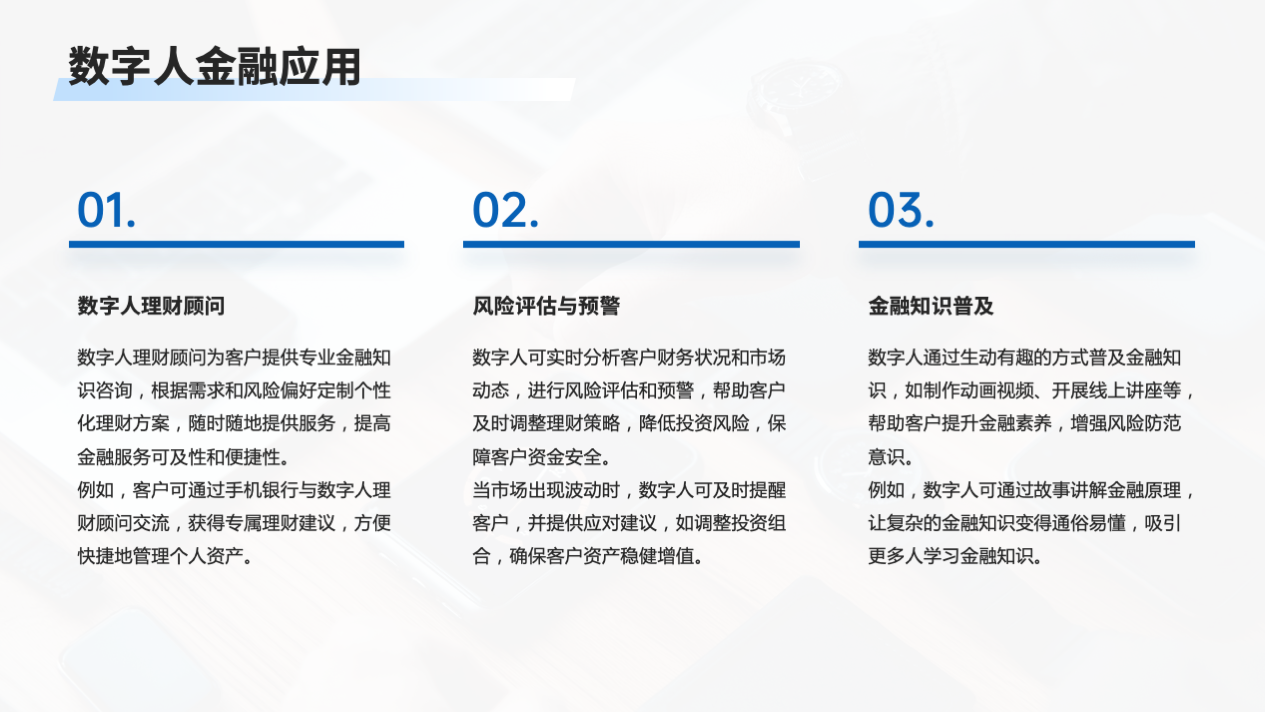 数字人金融应用

01.

数字人理财顾问

数字人理财顾问为客户提供专业金融知识咨询，根据需求和风险偏好定制个性化理财方案，随时随地提供服务，提高金融服务可及性和便捷性。
例如，客户可通过手机银行与数字人理财顾问交流，获得专属理财建议，方便快捷地管理个人资产。

02.

风险评估与预警

数字人可实时分析客户财务状况和市场动态，进行风险评估和预警，帮助客户及时调整理财策略，降低投资风险，保障客户资金安全。
当市场出现波动时，数字人可及时提醒客户，并提供应对建议，如调整投资组合，确保客户资产稳健增值。

03.

金融知识普及

数字人通过生动有趣的方式普及金融知识，如制作动画视频、开展线上讲座等，帮助客户提升金融素养，增强风险防范意识。
例如，数字人可通过故事讲解金融原理，让复杂的金融知识变得通俗易懂，吸引更多人学习金融知识。